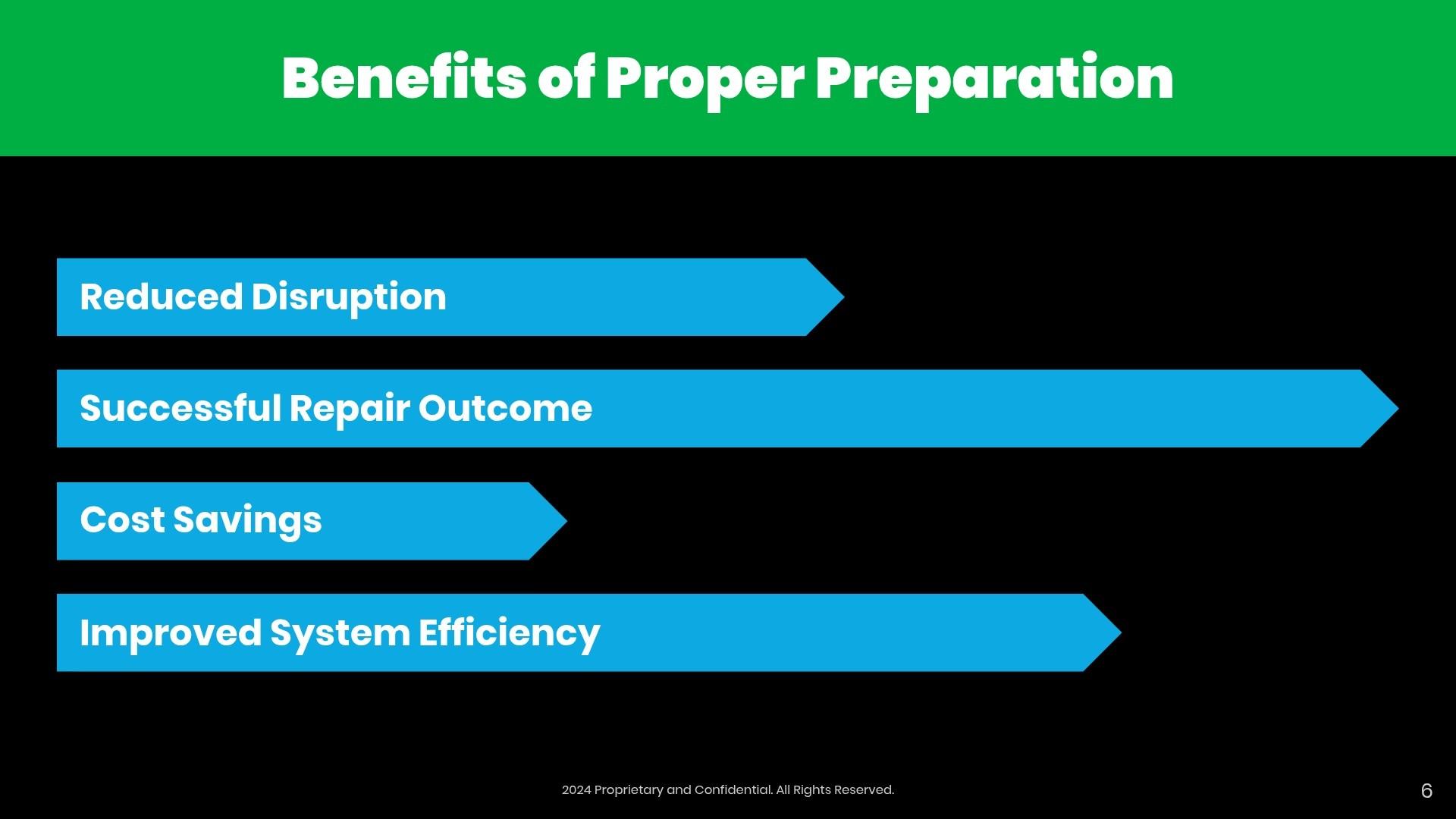 Benefits of Proper Preparation

Reduced Disruption

Successful Repair Outcome

Cost Savings

Improved System Efficiency

2024 Proprietary and Confidential. All Rights Reserved.

6